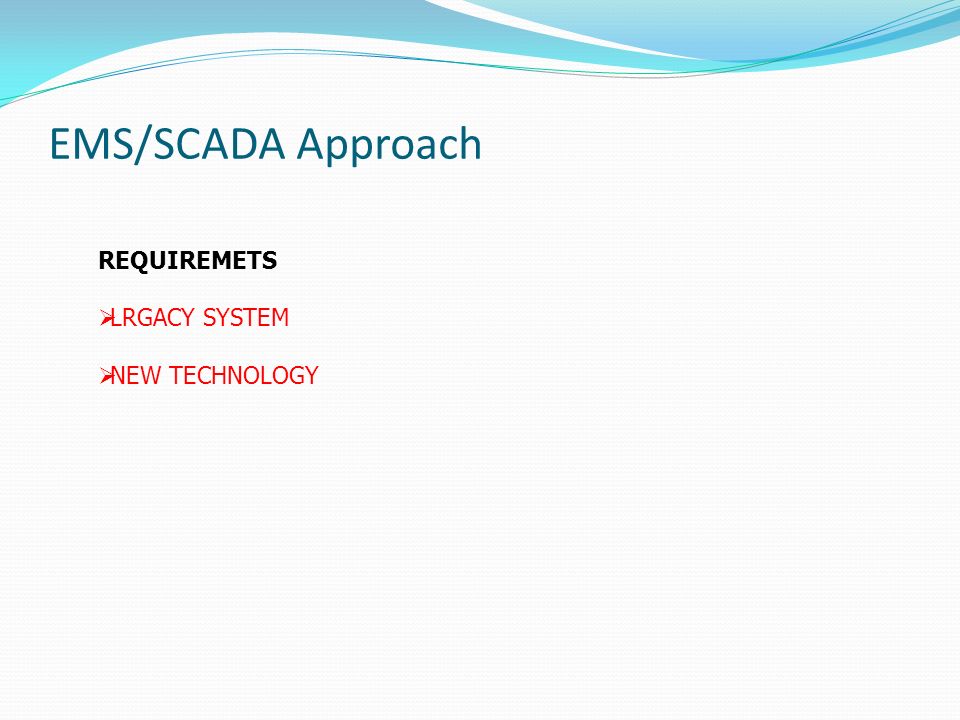 EMS/SCADA Approach

REQUIREMETS

➢LRGACY SYSTEM

➢NEW TECHNOLOGY